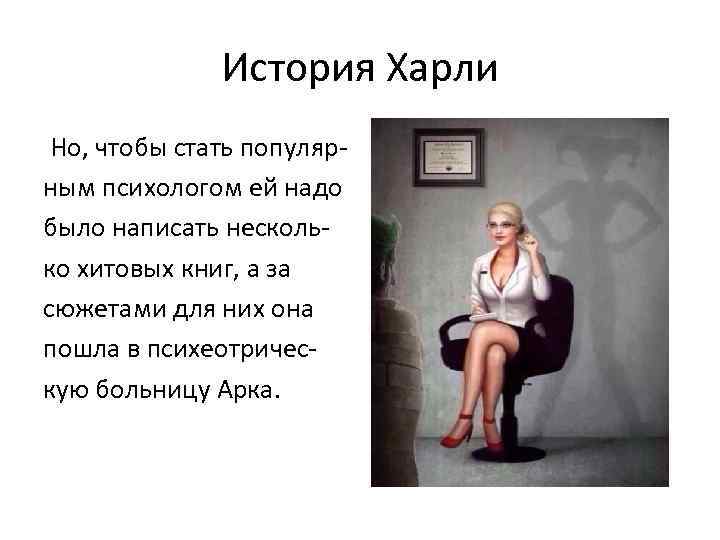 История Харли

Но, чтобы стать популярным психологом ей надо было написать несколько хитовых книг, а за сюжетами для них она пошла в психеотрическую больницу Арка.